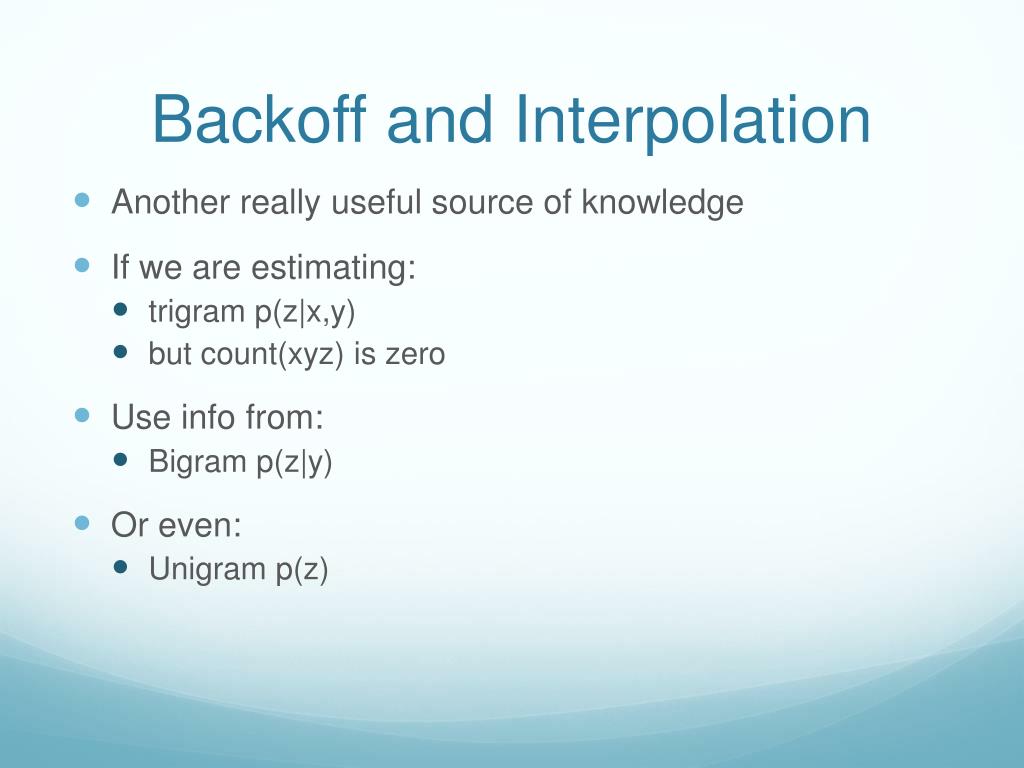 Backoff and Interpolation

- Another really useful source of knowledge
- If we are estimating:
  - trigram p(z|x,y)
  - but count(xyz) is zero
- Use info from:
  - Bigram p(z|y)
- Or even:
  - Unigram p(z)